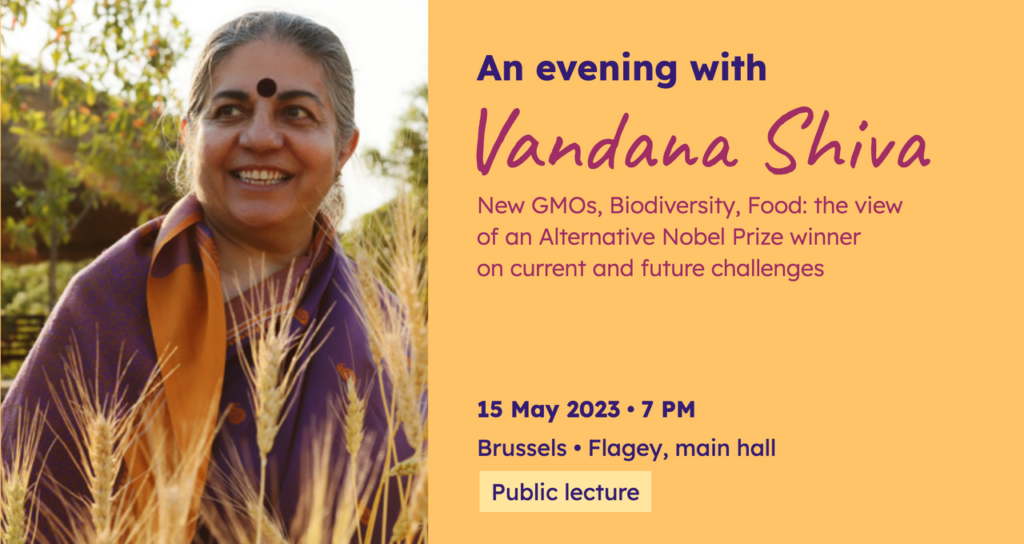 An evening with

Vandana Shiva

New GMOs, Biodiversity, Food: the view of an Alternative Nobel Prize winner on current and future challenges

15 May 2023 • 7 PM

Brussels • Flagey, main hall

Public lecture